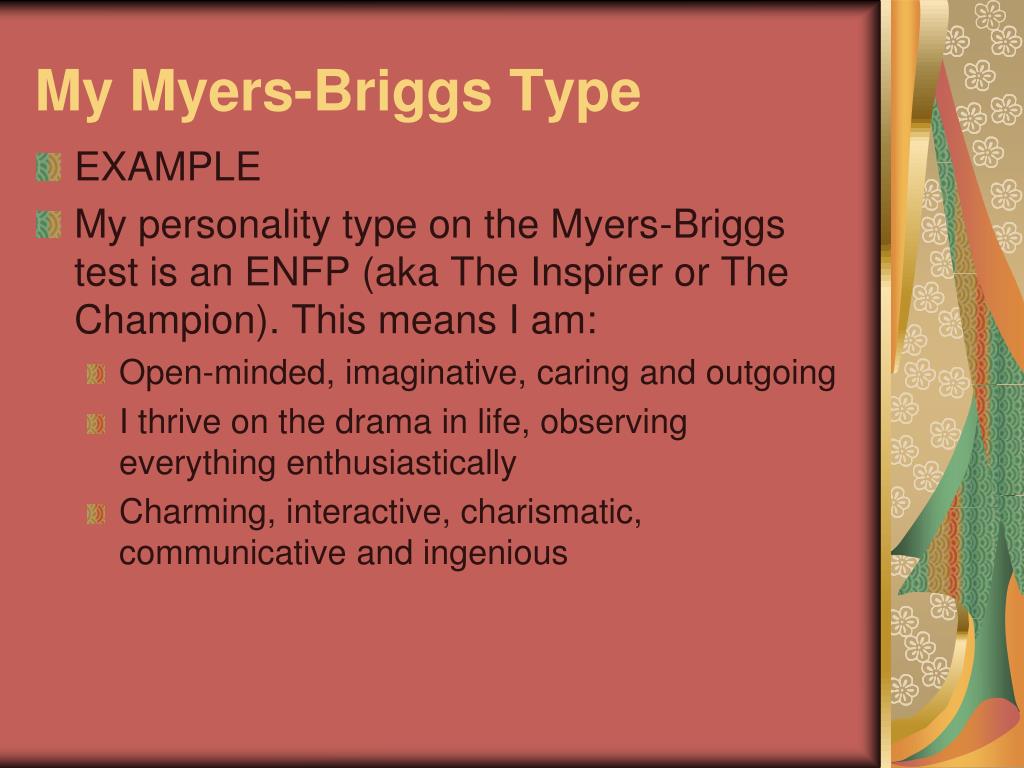 My Myers-Briggs Type

EXAMPLE

My personality type on the Myers-Briggs test is an ENFP (aka The Inspirer or The Champion). This means I am:

Open-minded, imaginative, caring and outgoing

I thrive on the drama in life, observing everything enthusiastically

Charming, interactive, charismatic, communicative and ingenious